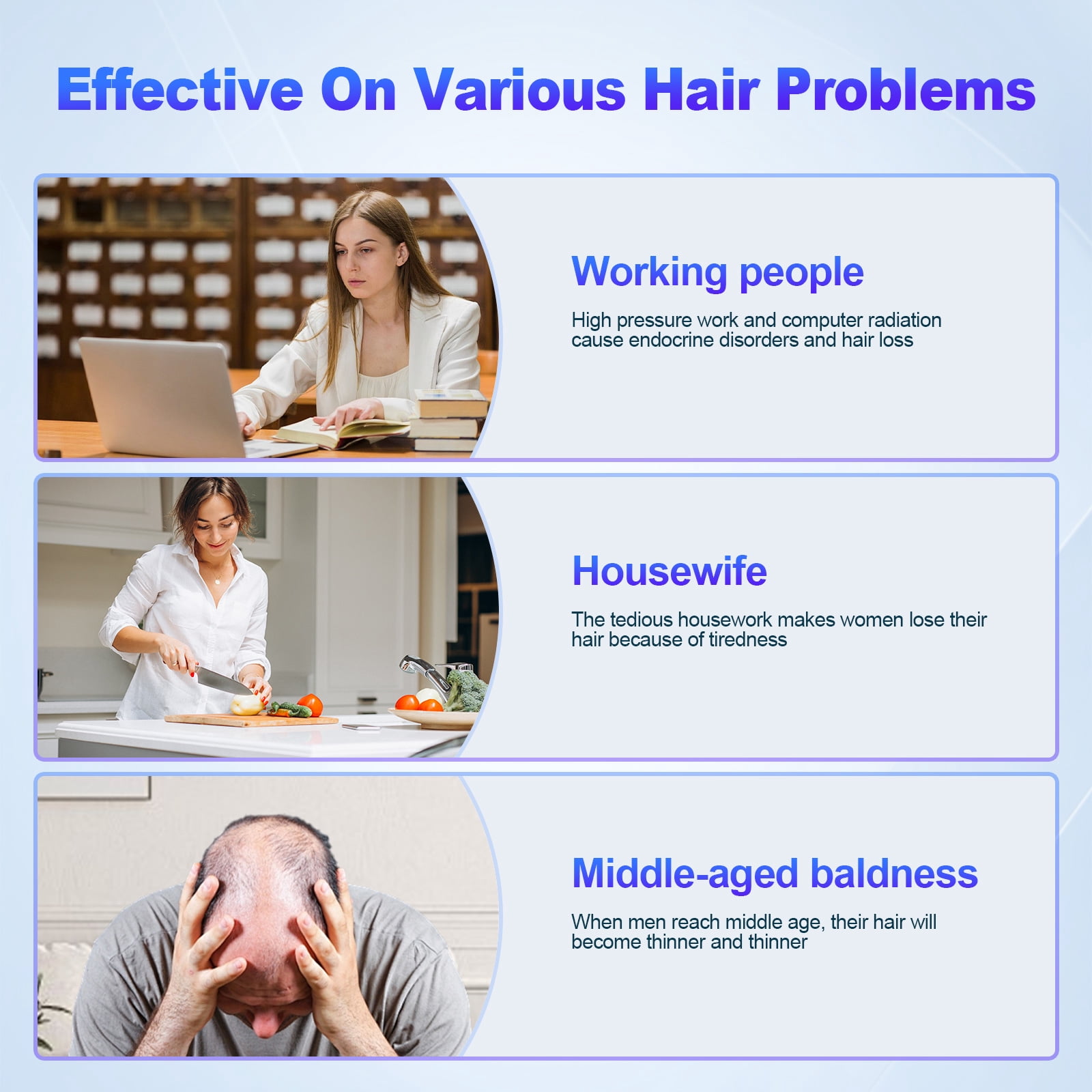 Effective On Various Hair Problems

Working people

High pressure work and computer radiation cause endocrine disorders and hair loss

Housewife

The tedious housework makes women lose their hair because of tiredness

Middle-aged baldness

When men reach middle age, their hair will become thinner and thinner